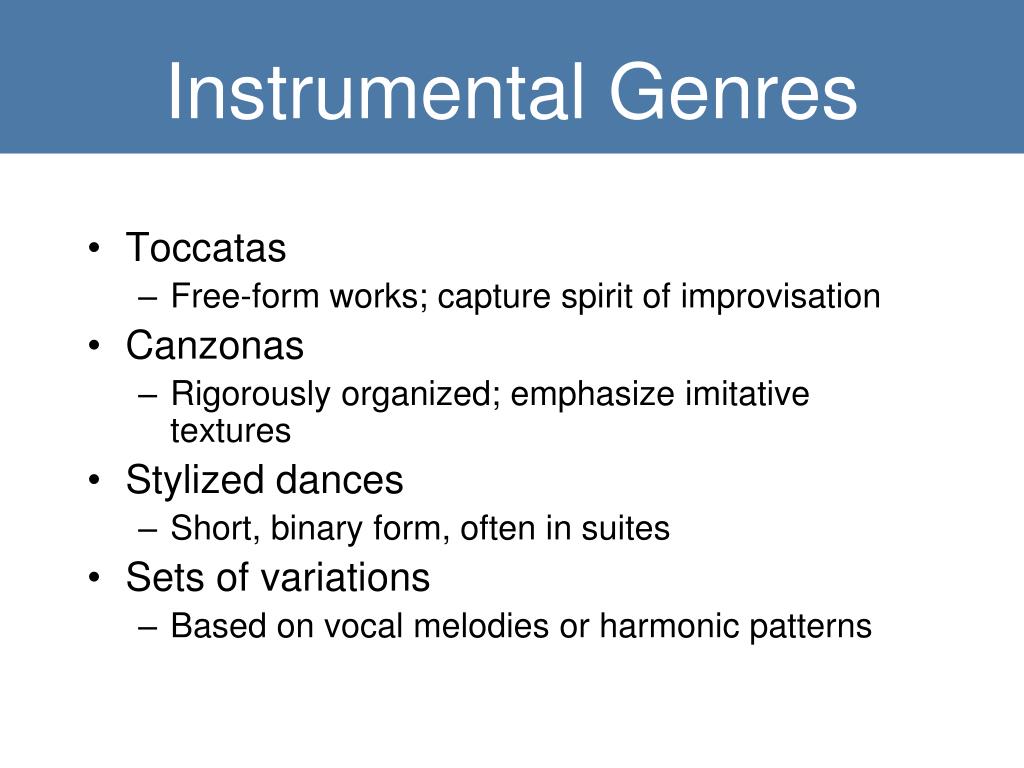 Instrumental Genres

• Toccatas
– Free-form works; capture spirit of improvisation
• Canzonas
– Rigorously organized; emphasize imitative textures
• Stylized dances
– Short, binary form, often in suites
• Sets of variations
– Based on vocal melodies or harmonic patterns